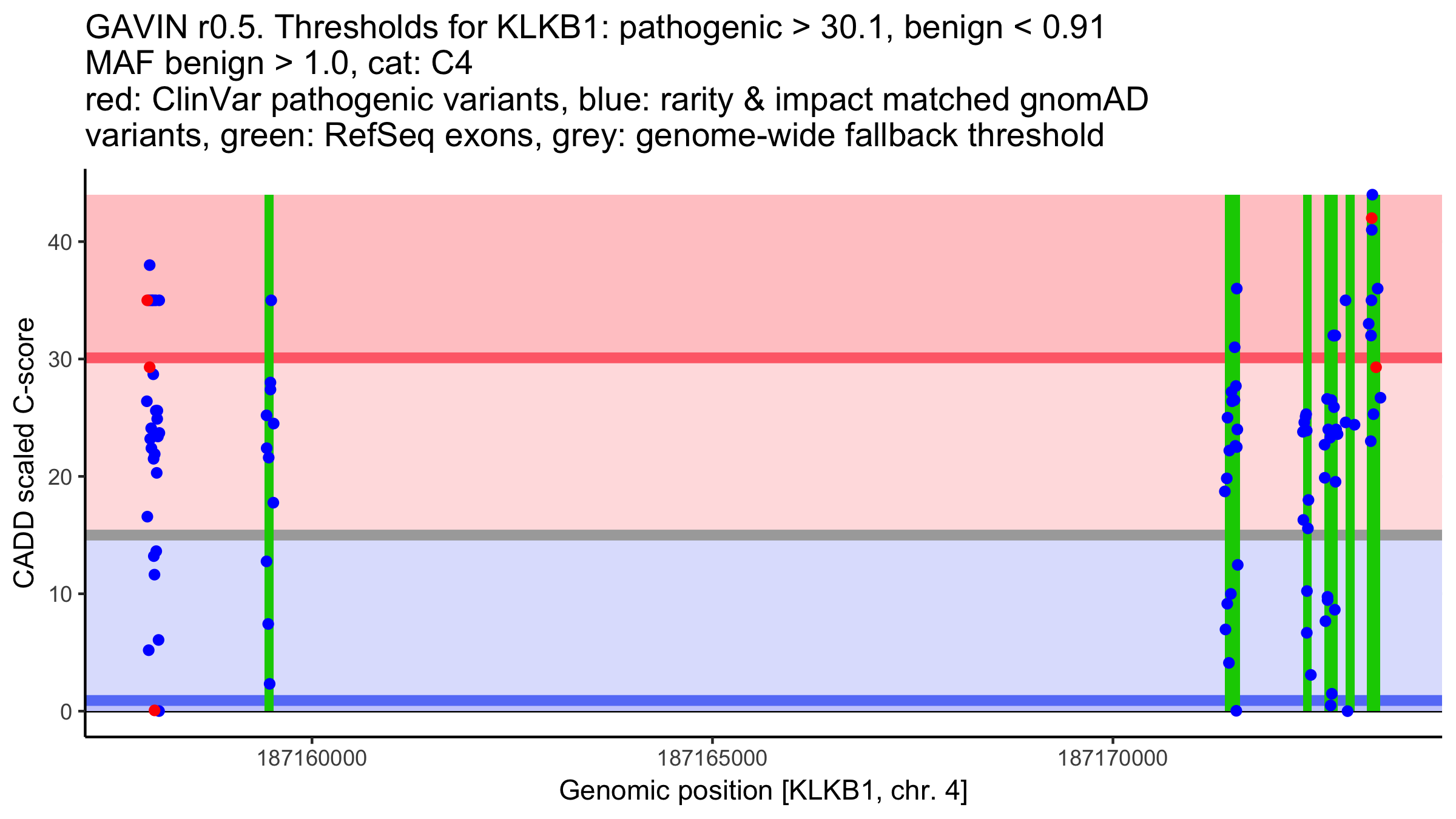 GAVIN r0.5. Thresholds for KLKB1: pathogenic > 30.1, benign < 0.91
MAF benign > 1.0, cat: C4
red: ClinVar pathogenic variants, blue: rarity & impact matched gnomAD variants, green: RefSeq exons, grey: genome-wide fallback threshold

CADD scaled C-score

40
30
20
10
0

187160000
187165000
187170000

Genomic position [KLKB1, chr. 4]